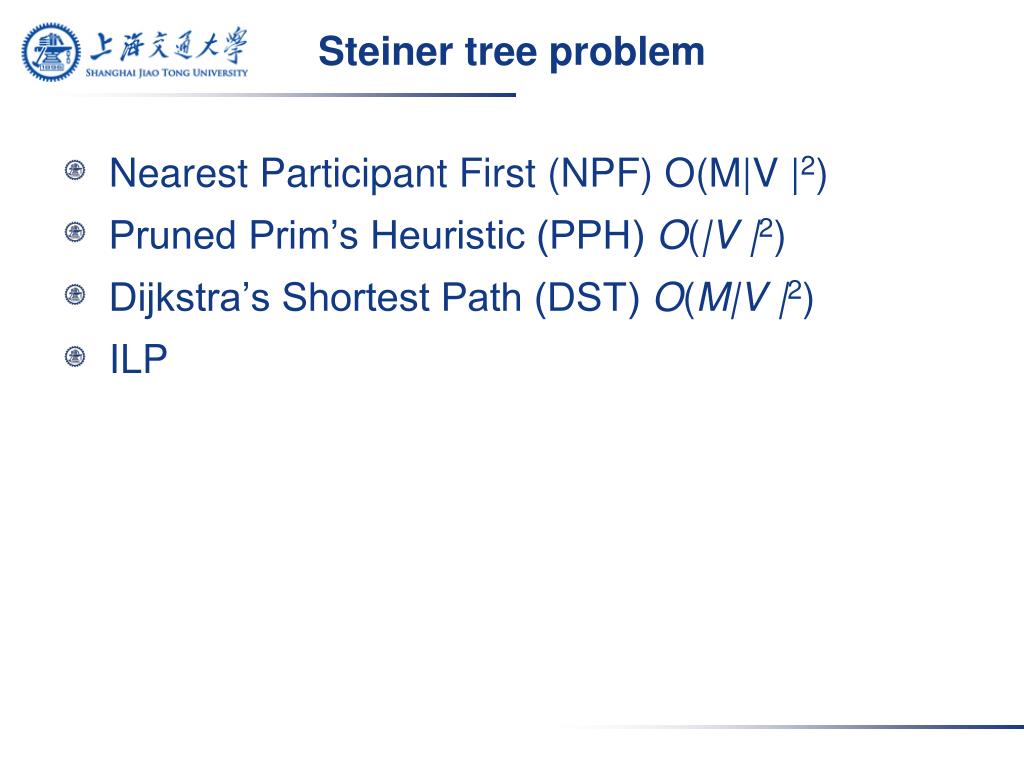 上海交通大学
SHANGHAI JIAO TONG UNIVERSITY

Steiner tree problem

Nearest Participant First (NPF) $O(M|V|^2)$
Pruned Prim's Heuristic (PPH) $O(|V|^2)$
Dijkstra's Shortest Path (DST) $O(M|V|^2)$
ILP